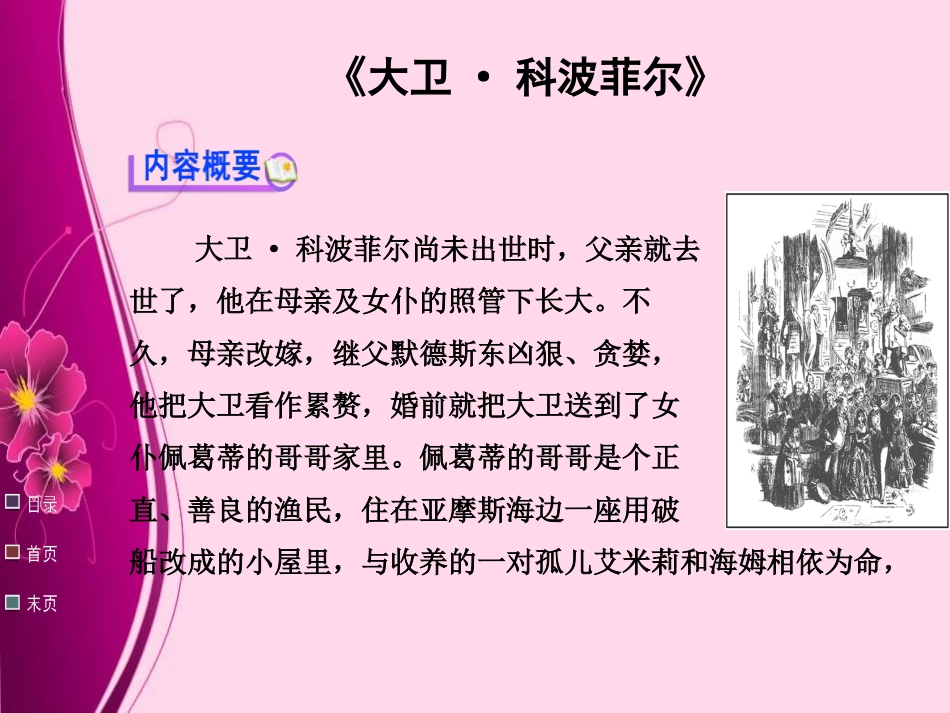 《大卫 · 科波菲尔》

内容概要

大卫 · 科波菲尔尚未出世时，父亲就去世了，他在母亲及女仆的照管下长大。不久，母亲改嫁，继父默德斯东凶狠、贪婪，他把大卫看作累赘，婚前就把大卫送到了女仆佩葛蒂的哥哥家里。佩葛蒂的哥哥是个正直、善良的渔民，住在亚摩斯海边一座用破船改成的小屋里，与收养的一对孤儿艾米莉和海姆相依为命，

目录
首页
末页